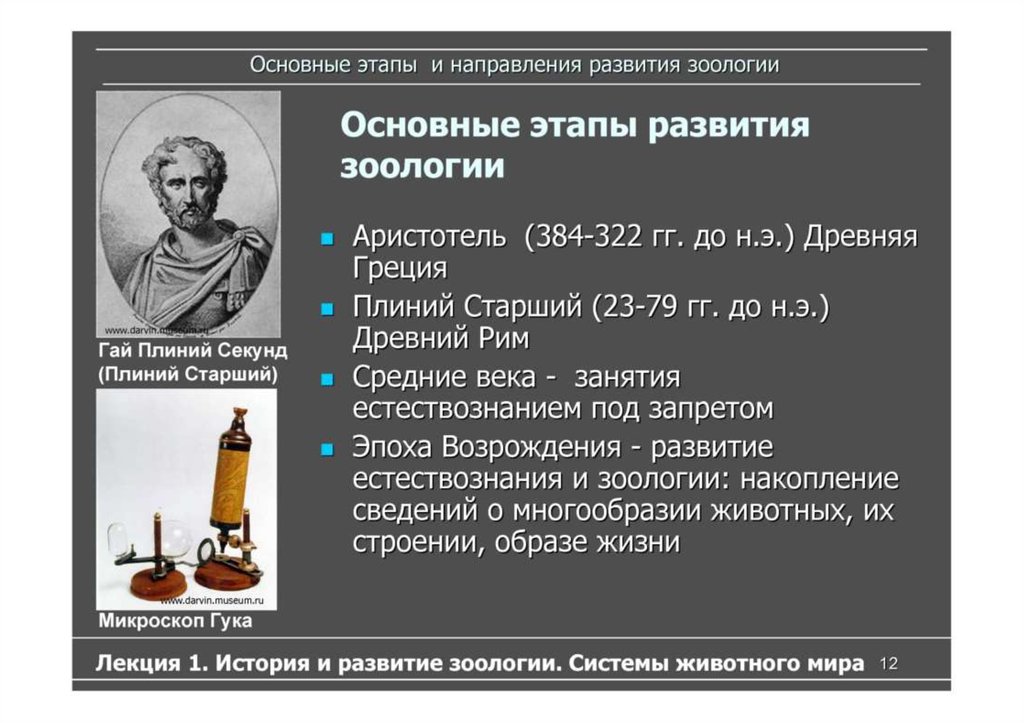 Основные этапы и направления развития зоологии

www.darvin.museum.ru

Гай Плиний Секунд (Плиний Старший)

www.darvin.museum.ru

Микроскоп Гука

Основные этапы развития зоологии

- Аристотель (384-322 гг. до н.э.) Древняя Греция
- Плиний Старший (23-79 гг. до н.э.) Древний Рим
- Средние века - занятия естествознанием под запретом
- Эпоха Возрождения - развитие естествознания и зоологии: накопление сведений о многообразии животных, их строении, образе жизни

Лекция 1. История и развитие зоологии. Системы животного мира 12